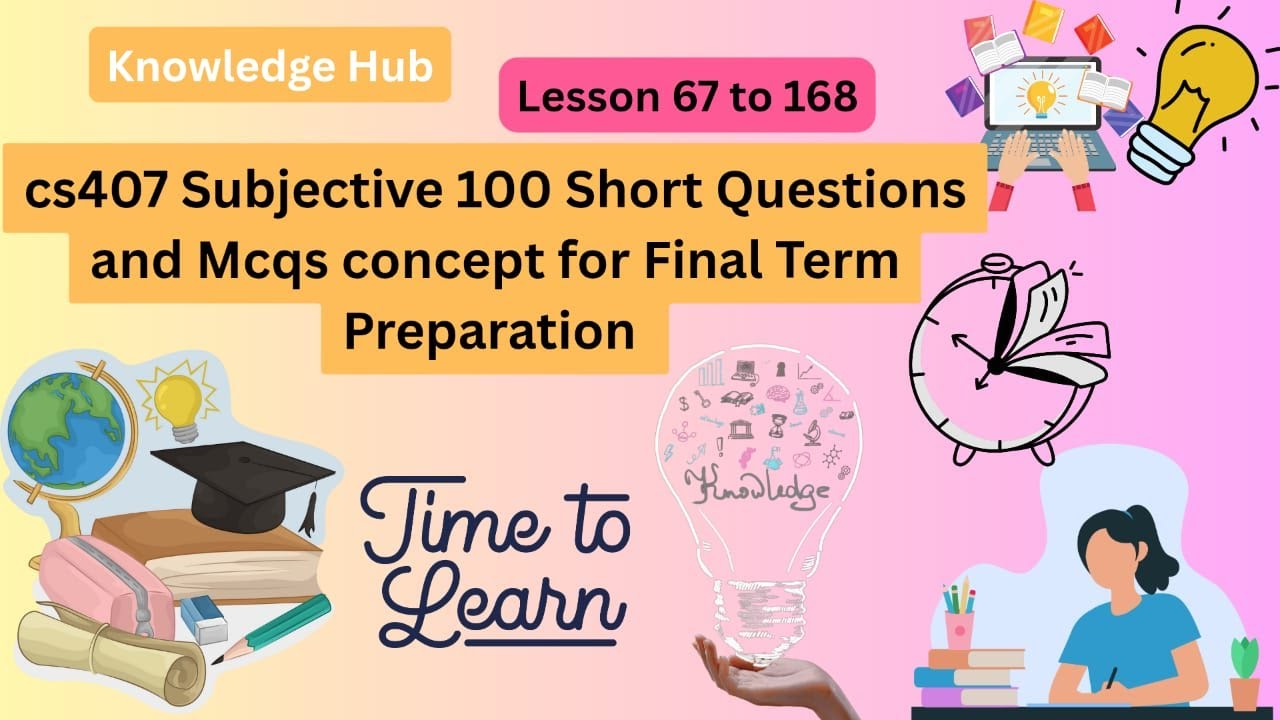 Knowledge Hub

Lesson 67 to 168

cs407 Subjective 100 Short Questions and Mcqs concept for Final Term Preparation

Time to Learn

Knowledge